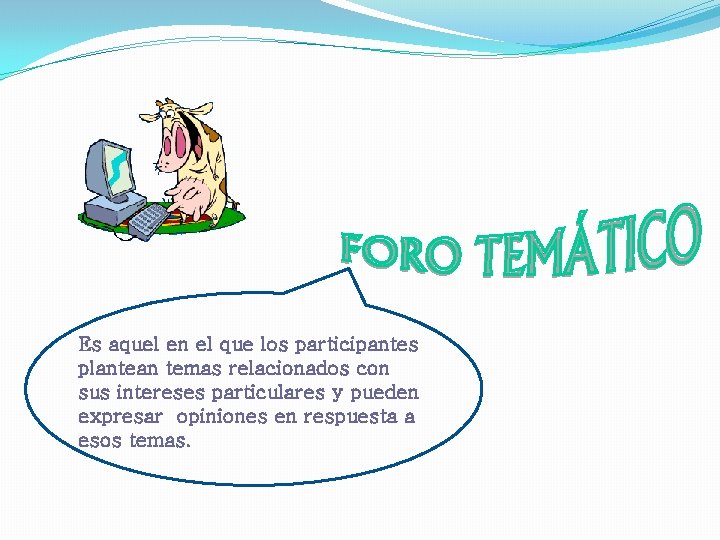 FORO TEMÁTICO

Es aquel en el que los participantes plantean temas relacionados con sus intereses particulares y pueden expresar opiniones en respuesta a esos temas.